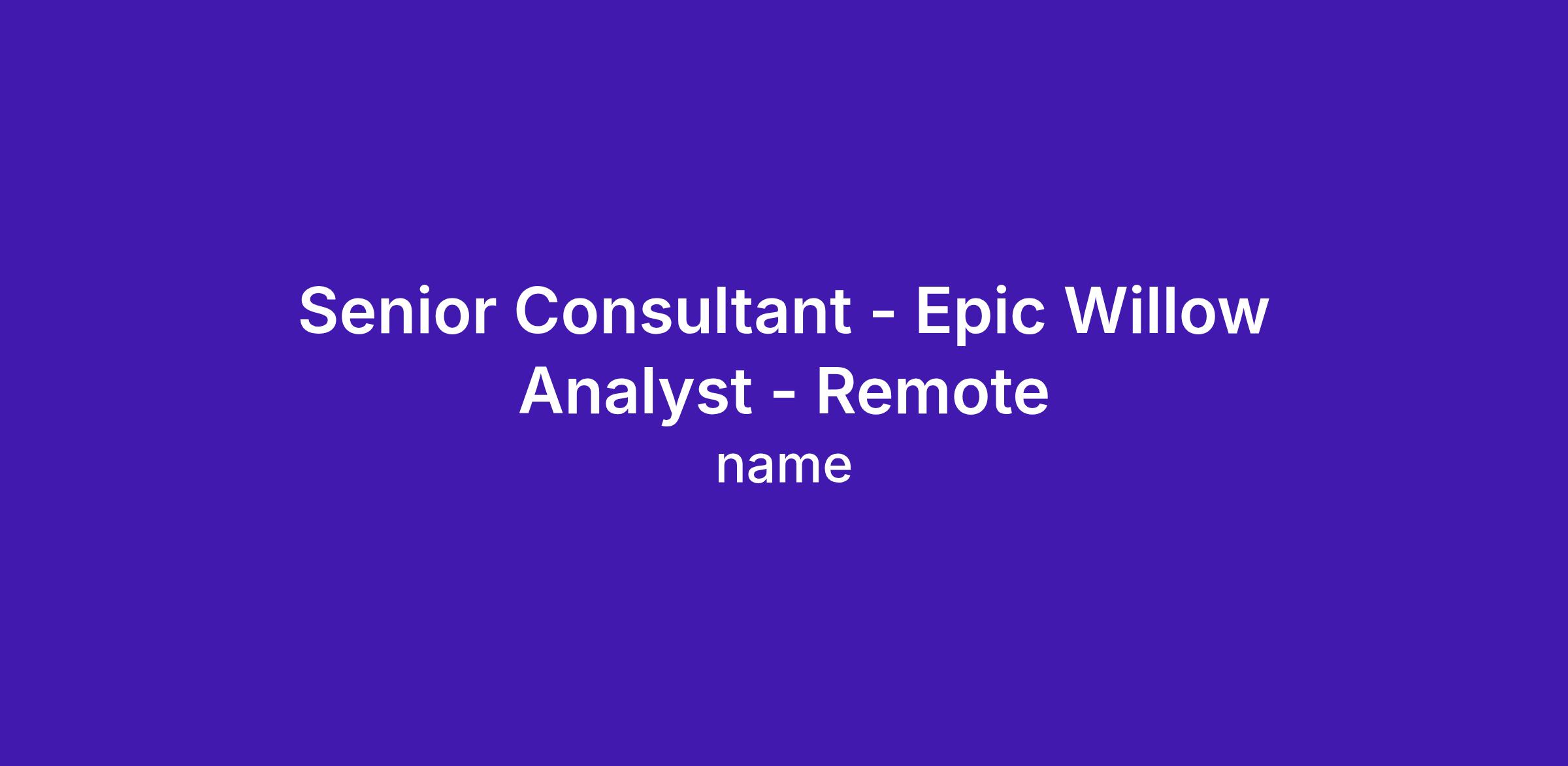 Senior Consultant - Epic Willow Analyst - Remote

name